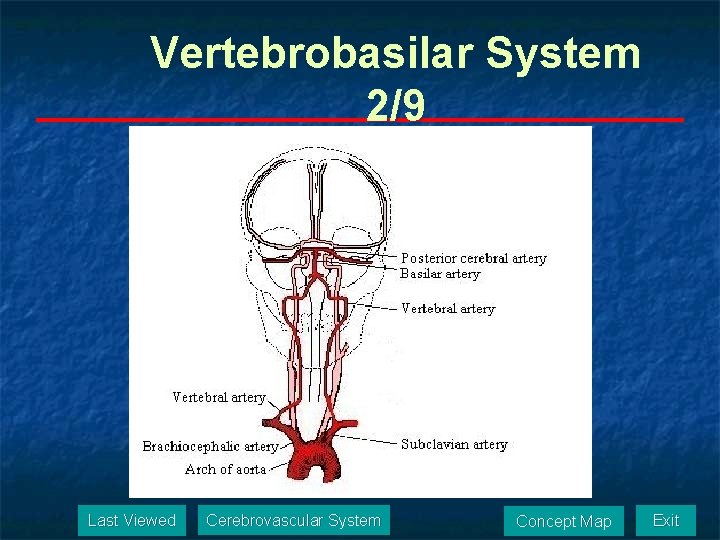 Vertebrobasilar System
2/9

Posterior cerebral artery
Basilar artery
Vertebral artery
Vertebral artery
Brachiocephalic artery
Arch of aorta
Subclavian artery

Last Viewed
Cerebrovascular System
Concept Map
Exit